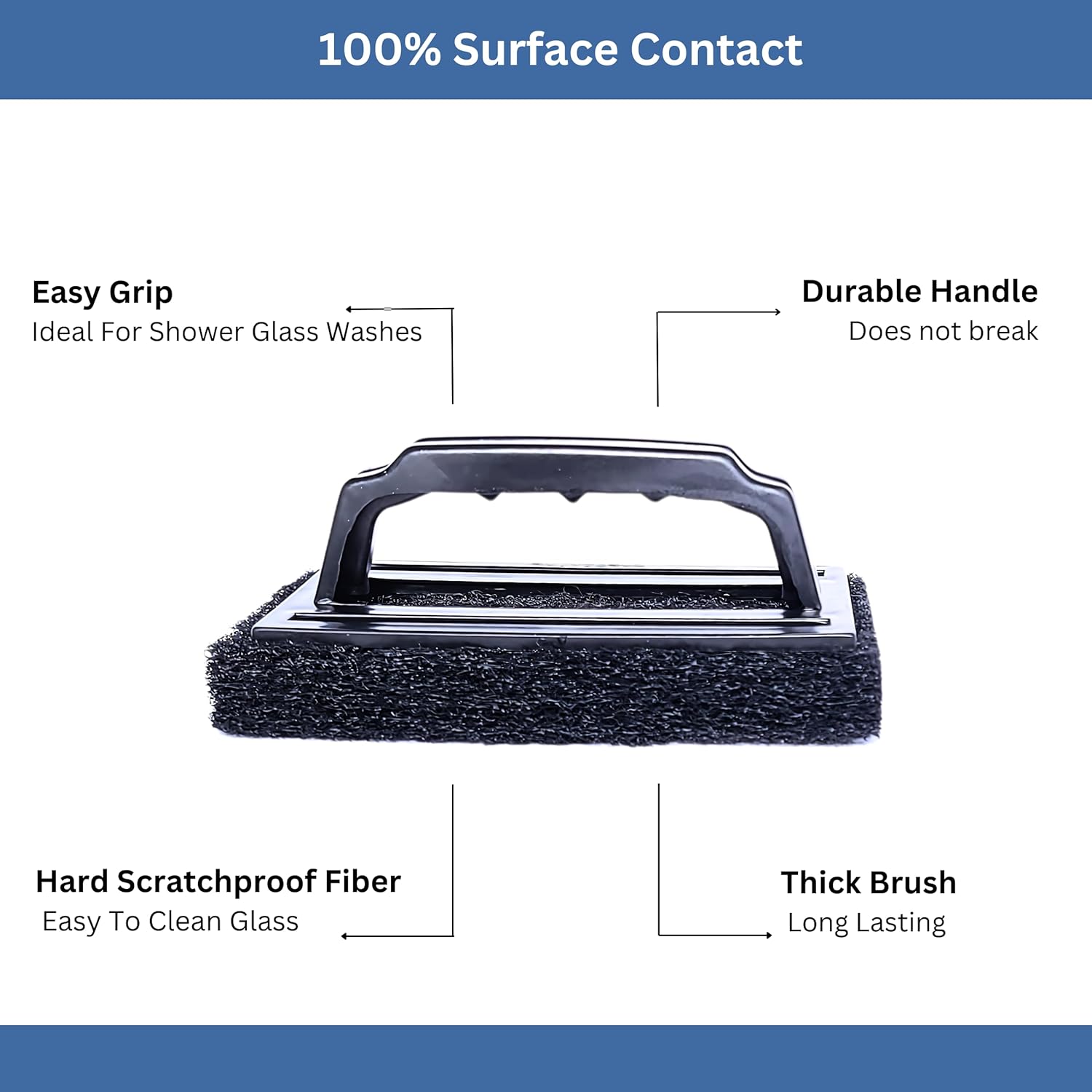 100% Surface Contact

Easy Grip
Ideal For Shower Glass Washes

Durable Handle
Does not break

Hard Scratchproof Fiber
Easy To Clean Glass

Thick Brush
Long Lasting